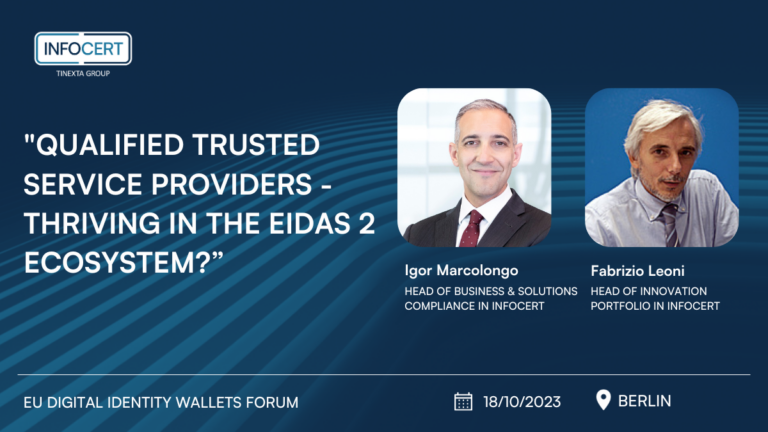 INFOCERT
TINEXTA GROUP

"QUALIFIED TRUSTED SERVICE PROVIDERS - THRIVING IN THE EIDAS 2 ECOSYSTEM?”

Igor Marcolongo
HEAD OF BUSINESS & SOLUTIONS COMPLIANCE IN INFOCERT

Fabrizio Leoni
HEAD OF INNOVATION PORTFOLIO IN INFOCERT

EU DIGITAL IDENTITY WALLETS FORUM

18/10/2023

BERLIN